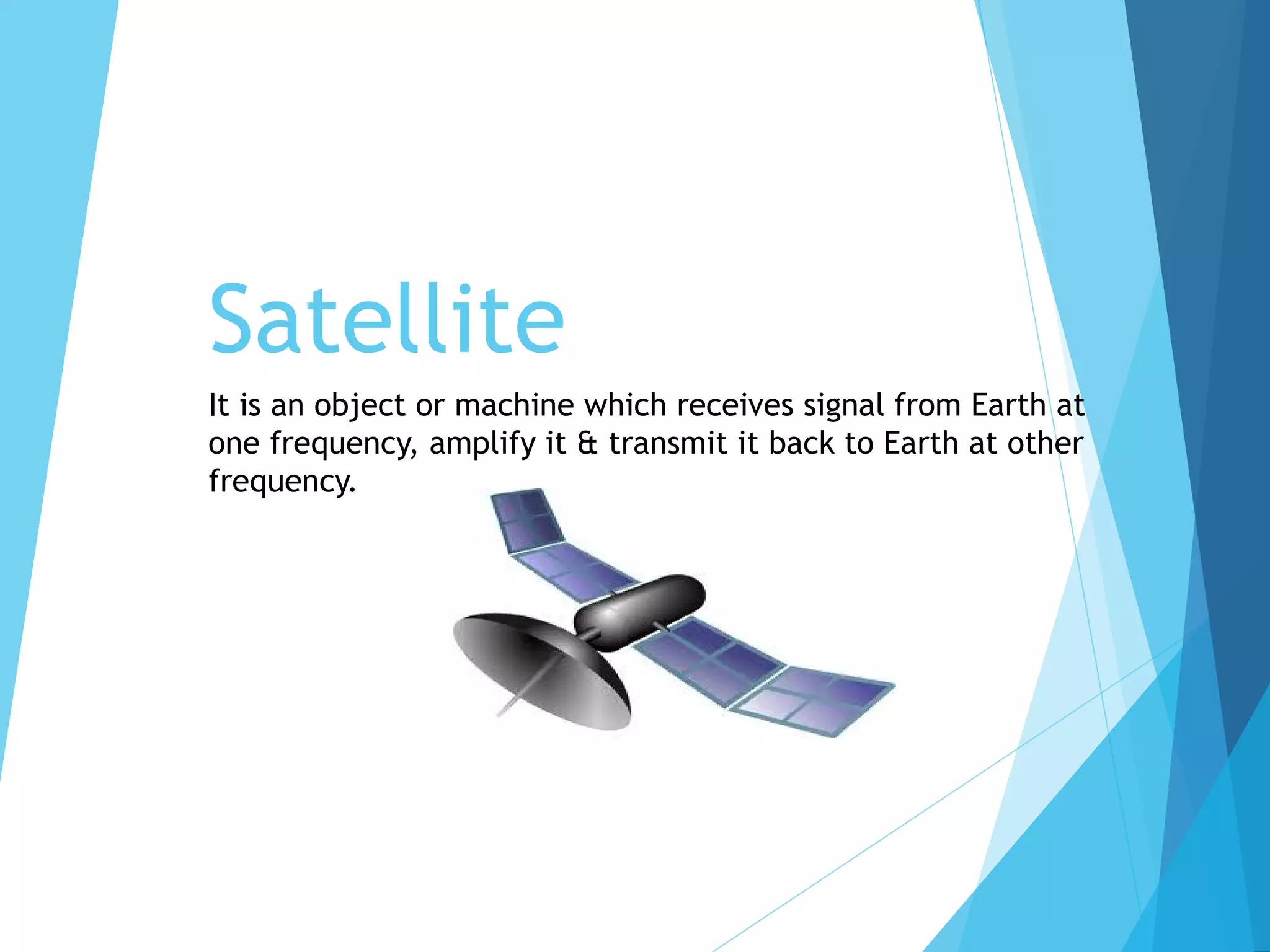 Satellite

It is an object or machine which receives signal from Earth at one frequency, amplify it & transmit it back to Earth at other frequency.